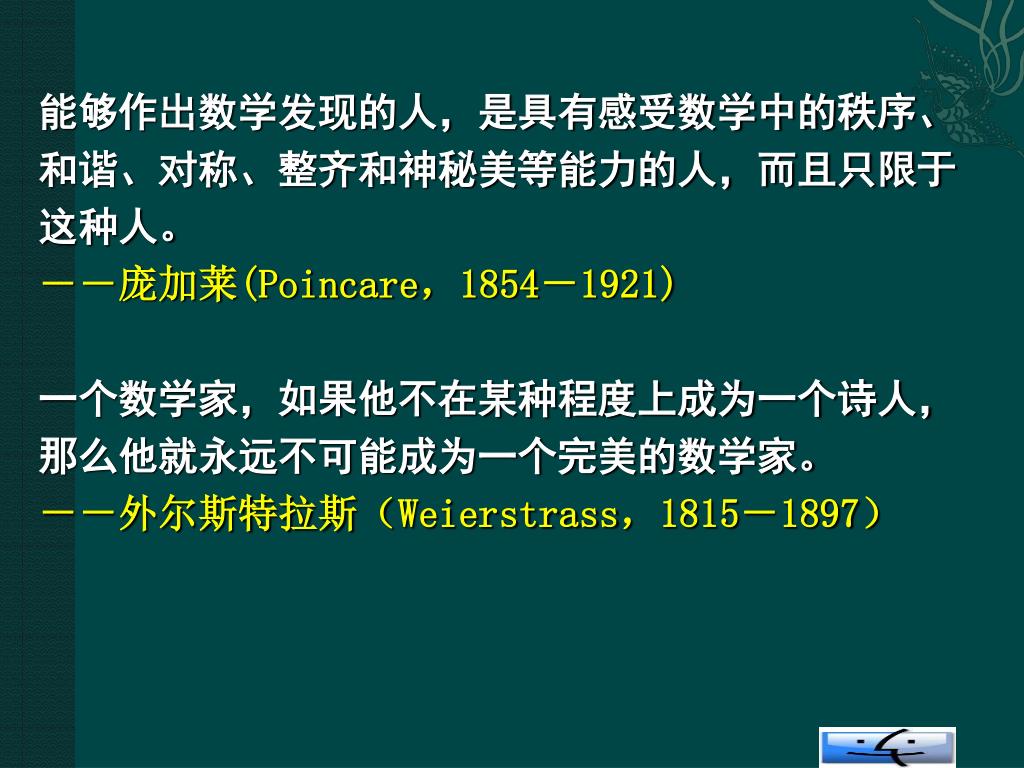 能够作出数学发现的人，是具有感受数学中的秩序、和谐、对称、整齐和神秘美等能力的人，而且只限于这种人。
－－庞加莱(Poincare，1854－1921)

一个数学家，如果他不在某种程度上成为一个诗人，那么他就永远不可能成为一个完美的数学家。
－－外尔斯特拉斯（Weierstrass，1815－1897）